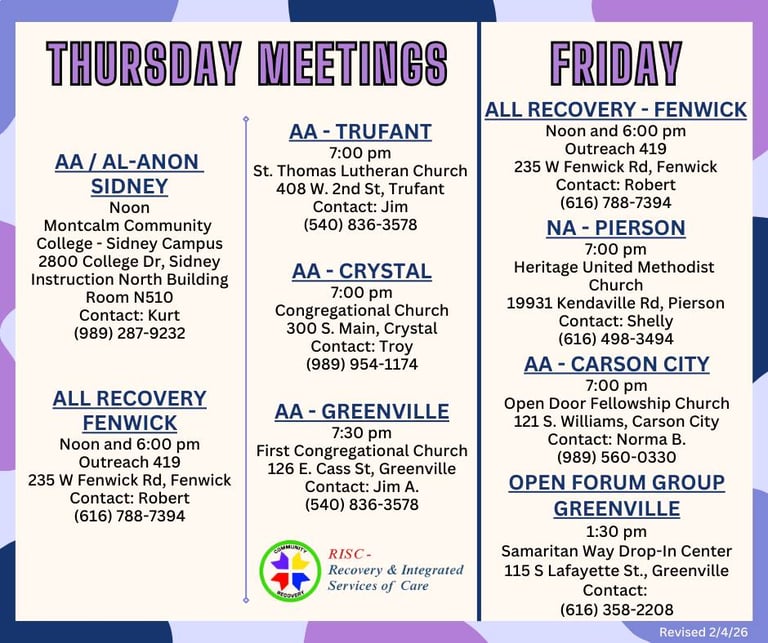 THURSDAY MEETINGS

AA / AL-ANON SIDNEY
Noon
Montcalm Community College - Sidney Campus
2800 College Dr, Sidney
Instruction North Building
Room N510
Contact: Kurt
(989) 287-9232

ALL RECOVERY FENWICK
Noon and 6:00 pm
Outreach 419
235 W Fenwick Rd, Fenwick
Contact: Robert
(616) 788-7394

AA - TRUFANT
7:00 pm
St. Thomas Lutheran Church
408 W. 2nd St, Trufant
Contact: Jim
(540) 836-3578

AA - CRYSTAL
7:00 pm
Congregational Church
300 S. Main, Crystal
Contact: Troy
(989) 954-1174

AA - GREENVILLE
7:30 pm
First Congregational Church
126 E. Cass St, Greenville
Contact: Jim A.
(540) 836-3578

COMMUNITY RECOVERY
RISC - Recovery & Integrated Services of Care

FRIDAY

ALL RECOVERY - FENWICK
Noon and 6:00 pm
Outreach 419
235 W Fenwick Rd, Fenwick
Contact: Robert
(616) 788-7394

NA - PIERSON
7:00 pm
Heritage United Methodist Church
19931 Kendaville Rd, Pierson
Contact: Shelly
(616) 498-3494

AA - CARSON CITY
7:00 pm
Open Door Fellowship Church
121 S. Williams, Carson City
Contact: Norma B.
(989) 560-0330

OPEN FORUM GROUP GREENVILLE
1:30 pm
Samaritan Way Drop-In Center
115 S Lafayette St., Greenville
Contact:
(616) 358-2208

Revised 2/4/26